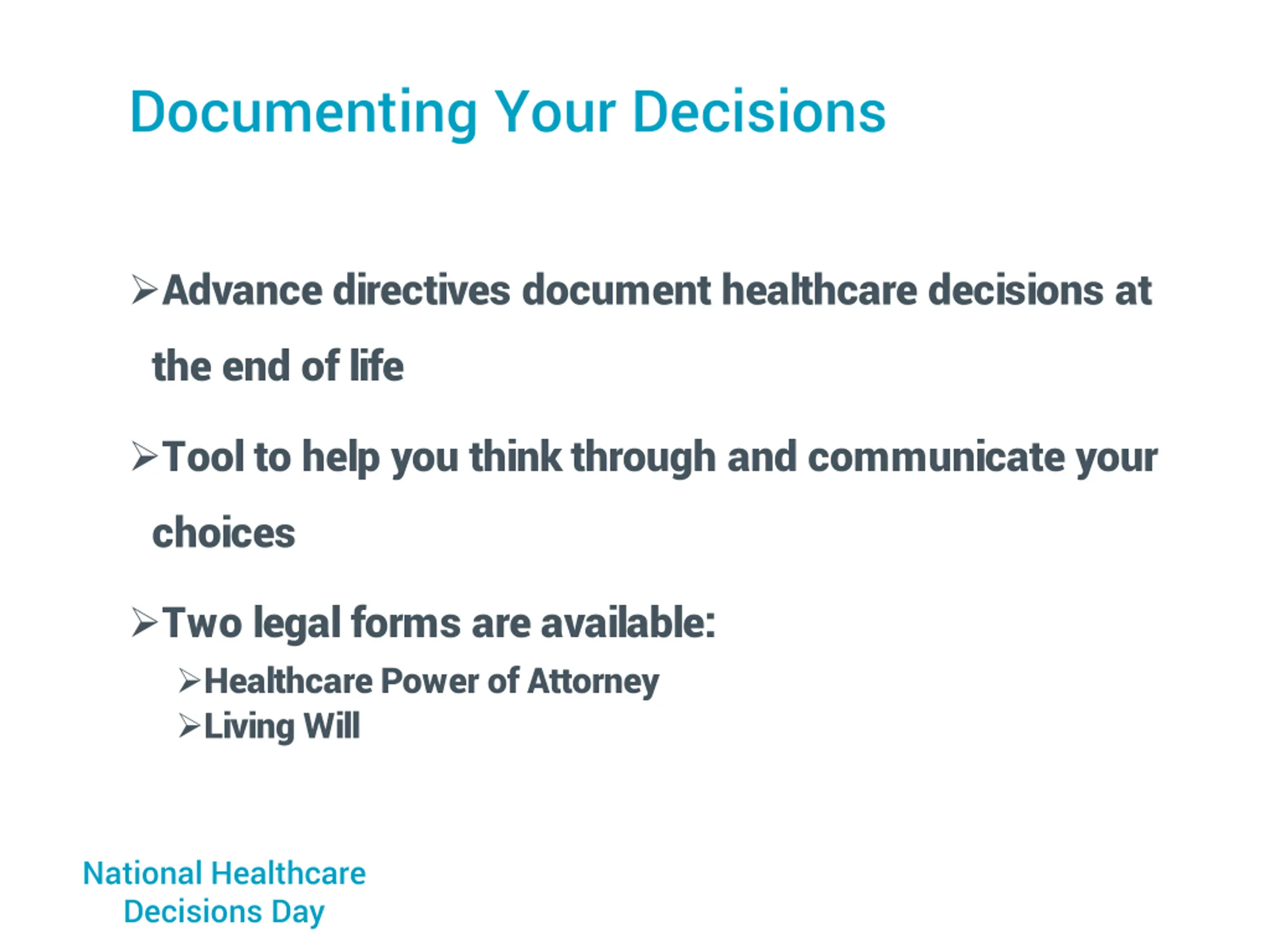 Documenting Your Decisions

➢Advance directives document healthcare decisions at the end of life

➢Tool to help you think through and communicate your choices

➢Two legal forms are available:
➢Healthcare Power of Attorney
➢Living Will

National Healthcare
Decisions Day